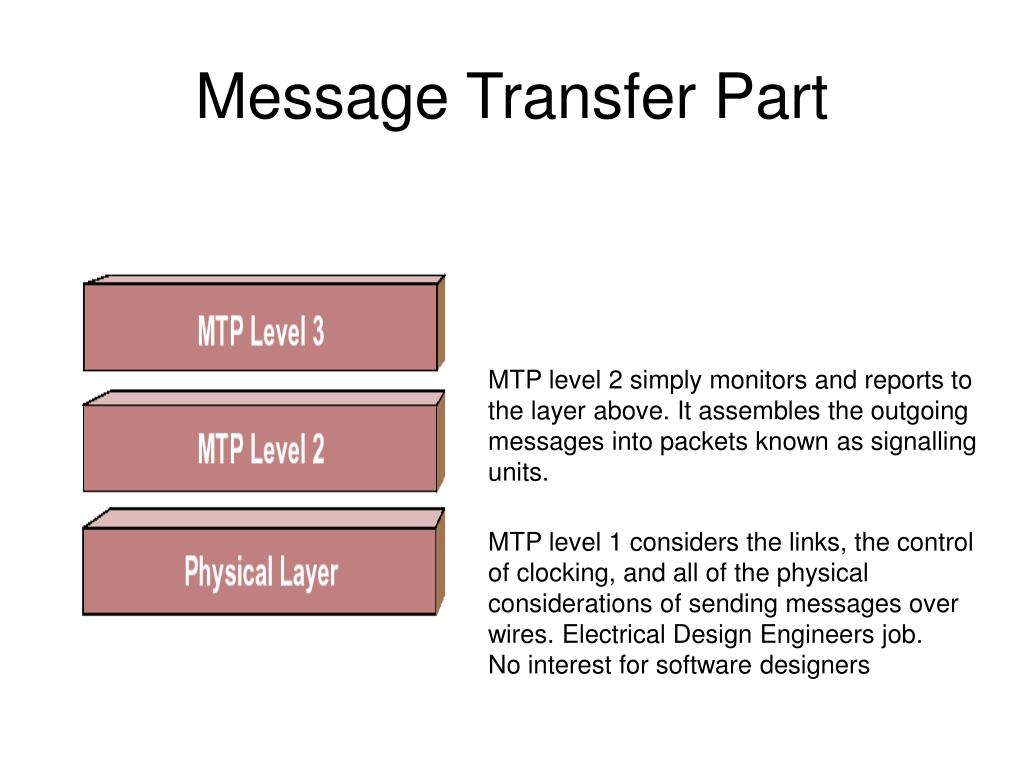 Message Transfer Part

MTP Level 3

MTP Level 2

Physical Layer

MTP level 2 simply monitors and reports to the layer above. It assembles the outgoing messages into packets known as signalling units.

MTP level 1 considers the links, the control of clocking, and all of the physical considerations of sending messages over wires. Electrical Design Engineers job.
No interest for software designers